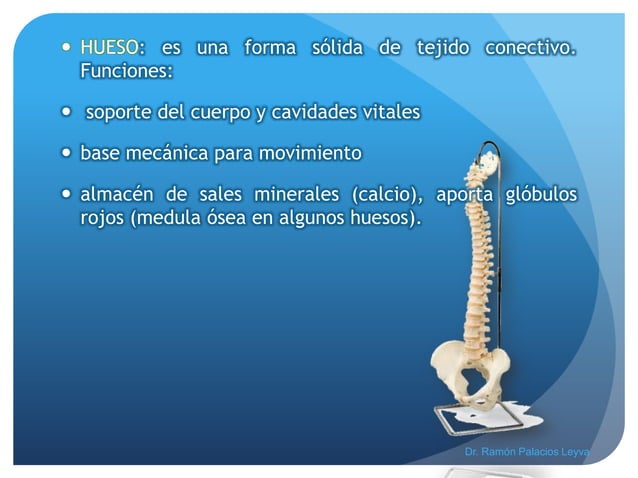 • HUESO: es una forma sólida de tejido conectivo. Funciones:

• soporte del cuerpo y cavidades vitales

• base mecánica para movimiento

• almacén de sales minerales (calcio), aporta glóbulos rojos (medula ósea en algunos huesos).

Dr. Ramón Palacios Leyva